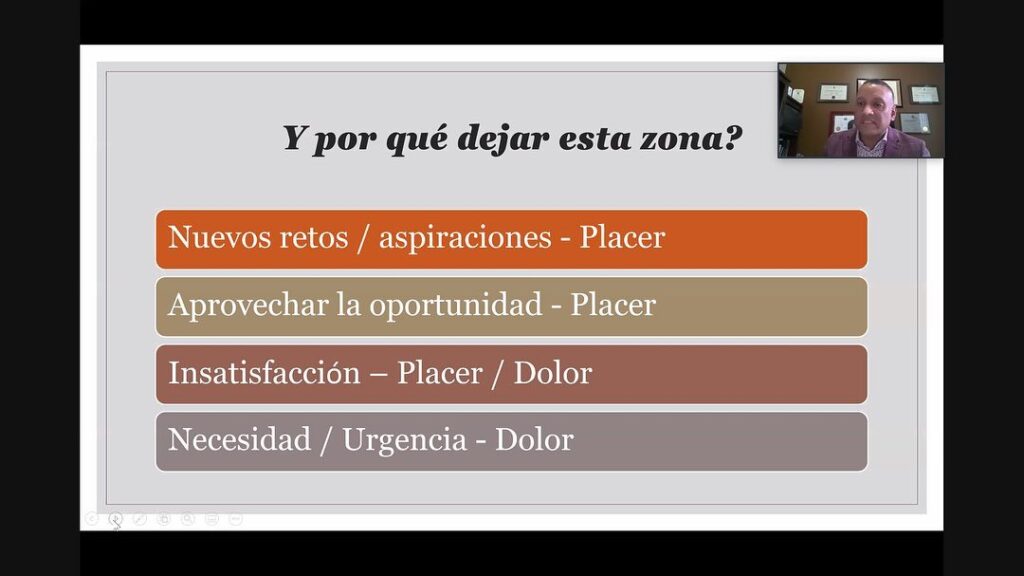 Y por qué dejar esta zona?

Nuevos retos / aspiraciones - Placer

Aprovechar la oportunidad - Placer

Insatisfacción – Placer / Dolor

Necesidad / Urgencia - Dolor